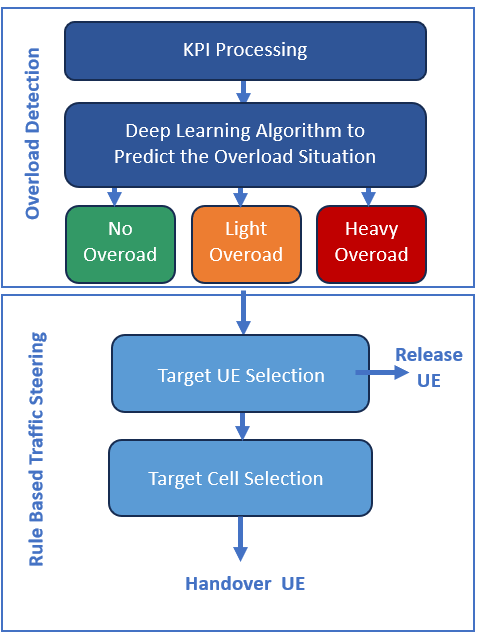 Overload Detection

KPI Processing

Deep Learning Algorithm to Predict the Overload Situation

No Overoad

Light Overoad

Heavy Overoad

Rule Based Traffic Steering

Target UE Selection

Release UE

Target Cell Selection

Handover UE